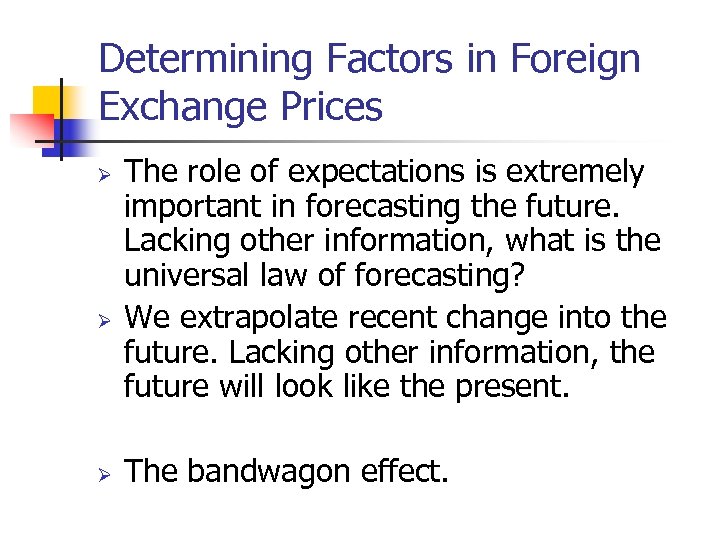 Determining Factors in Foreign Exchange Prices

➢ The role of expectations is extremely important in forecasting the future. Lacking other information, what is the universal law of forecasting?

➢ We extrapolate recent change into the future. Lacking other information, the future will look like the present.

➢ The bandwagon effect.